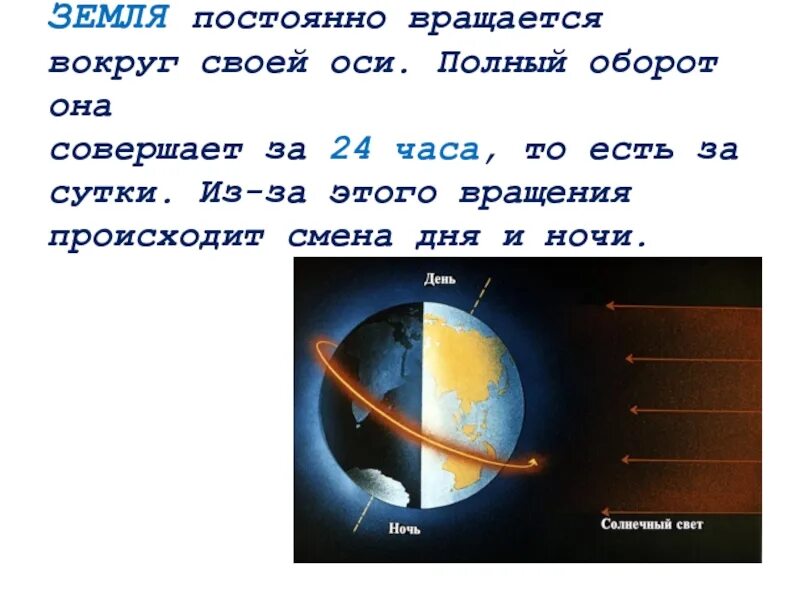 ЗЕМЛЯ постоянно вращается вокруг своей оси. Полный оборот она
совершает за 24 часа, то есть за сутки. Из-за этого вращения происходит смена дня и ночи.

День

Ночь

Солнечный свет